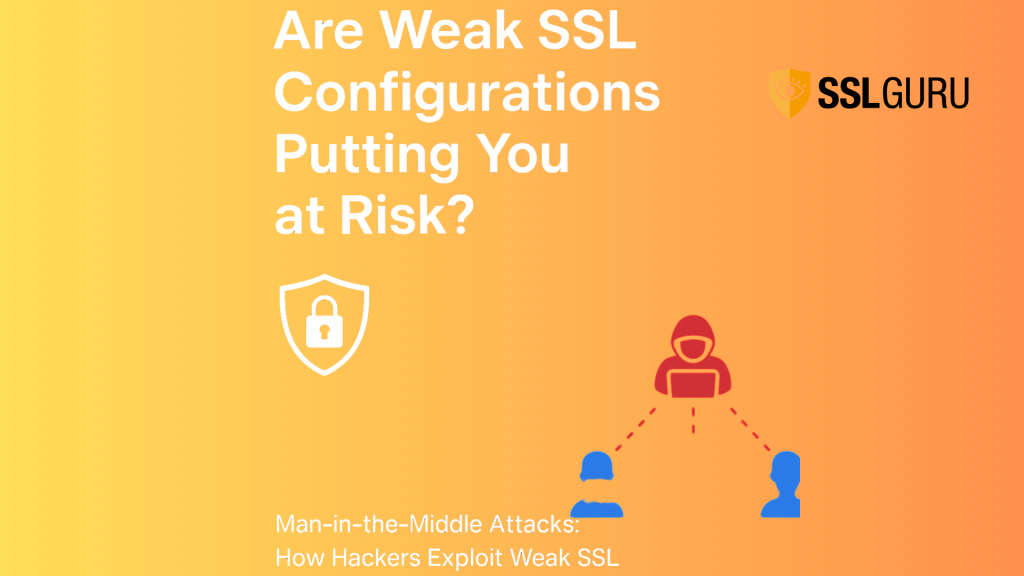 Are Weak SSL Configurations Putting You at Risk?

SSLGURU

Man-in-the-Middle Attacks: How Hackers Exploit Weak SSL